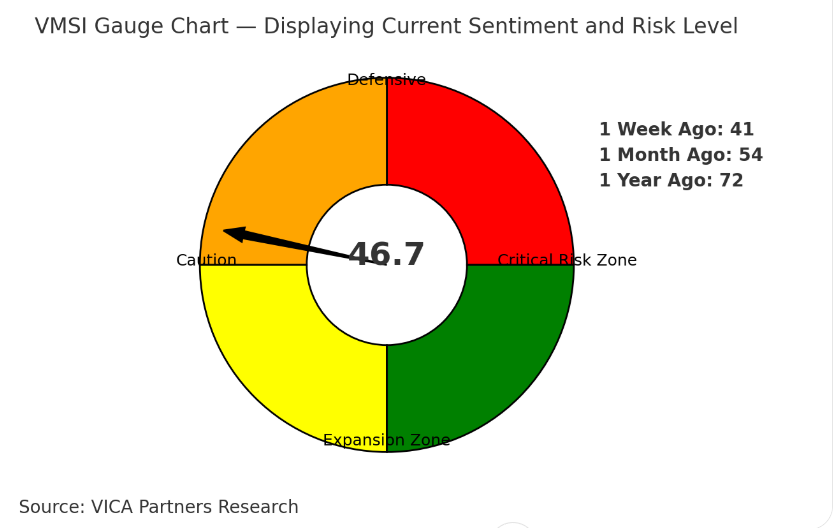 VMSI Gauge Chart — Displaying Current Sentiment and Risk Level

Defensive

1 Week Ago: 41
1 Month Ago: 54
1 Year Ago: 72

Caution

46.7

Critical Risk Zone

Expansion Zone

Source: VICA Partners Research